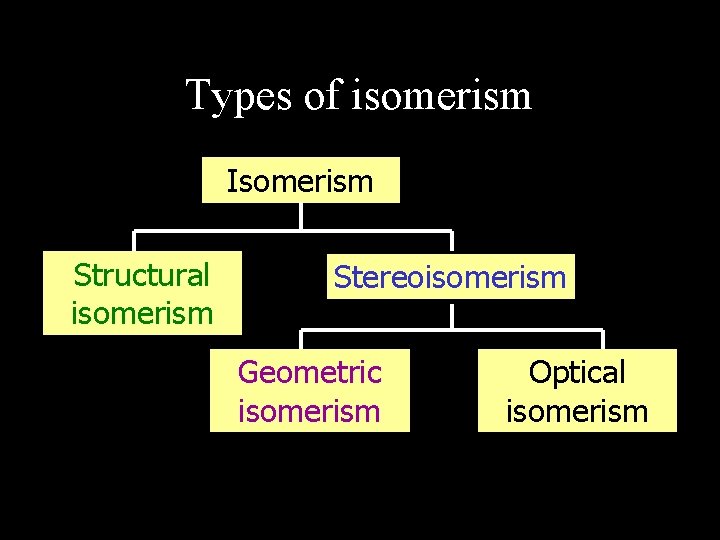 Types of isomerism

Isomerism

Structural isomerism

Stereoisomerism

Geometric isomerism

Optical isomerism